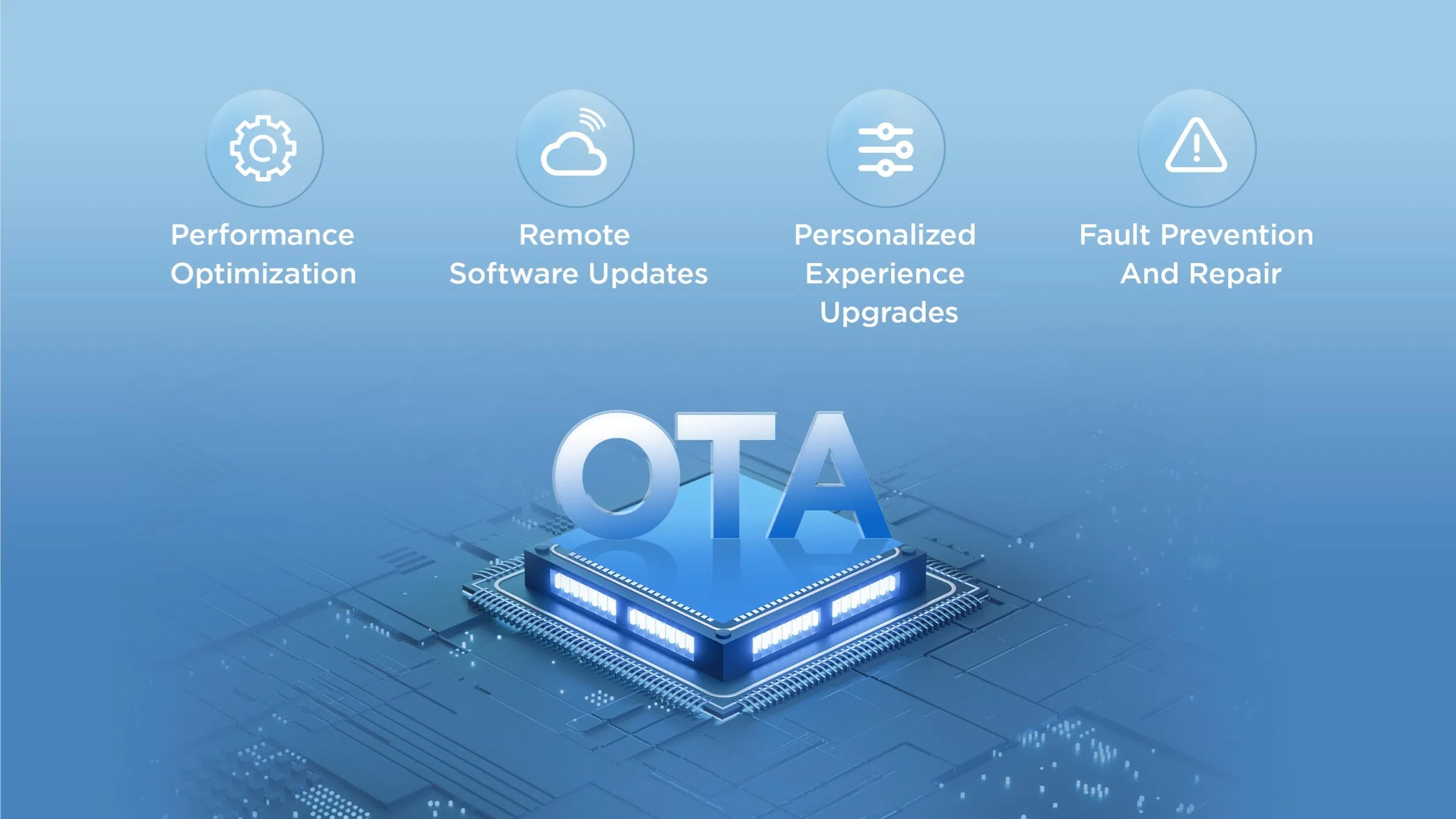 Performance
Optimization

Remote
Software Updates

Personalized
Experience
Upgrades

Fault Prevention
And Repair

OTA